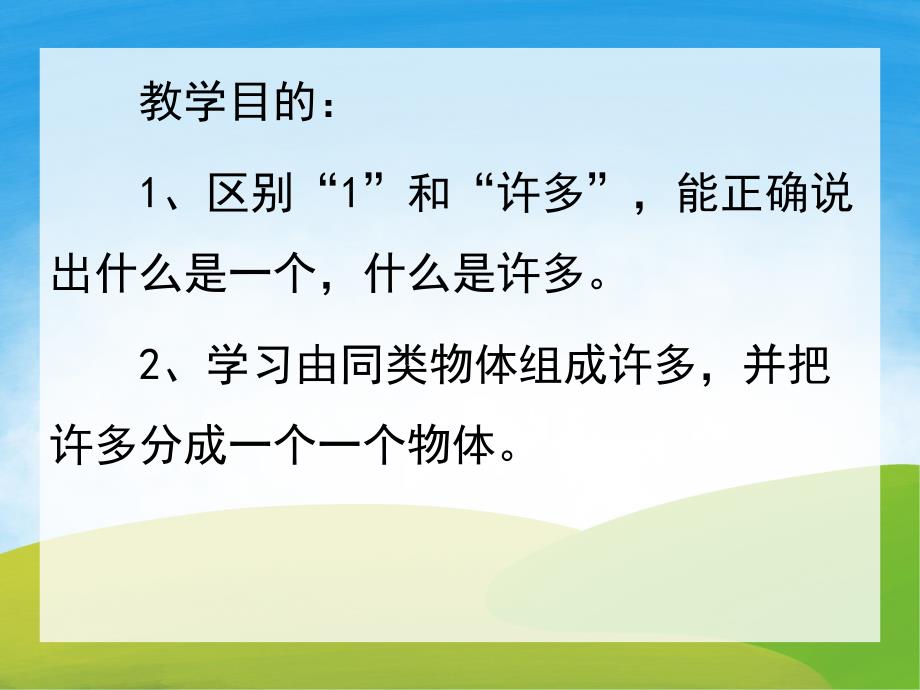 教学目的：

1、区别“1”和“许多”，能正确说出什么是一个，什么是许多。

2、学习由同类物体组成许多，并把许多分成一个一个物体。